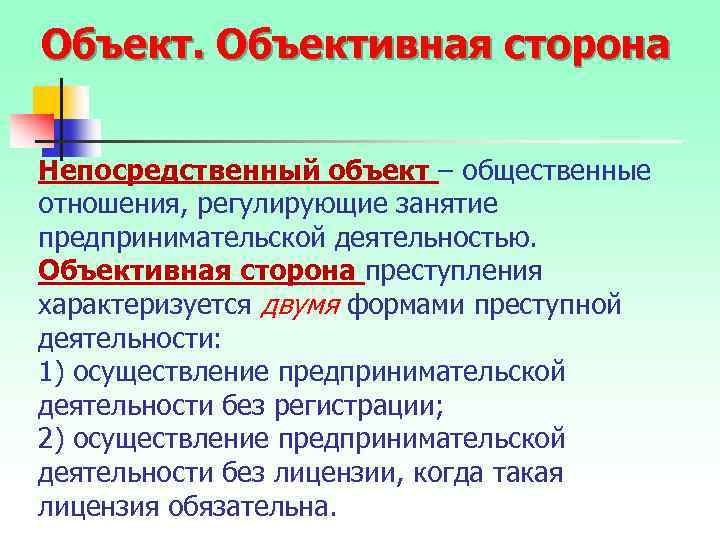 Объект. Объективная сторона

Непосредственный объект – общественные отношения, регулирующие занятие предпринимательской деятельностью.
Объективная сторона преступления характеризуется двумя формами преступной деятельности:
1) осуществление предпринимательской деятельности без регистрации;
2) осуществление предпринимательской деятельности без лицензии, когда такая лицензия обязательна.